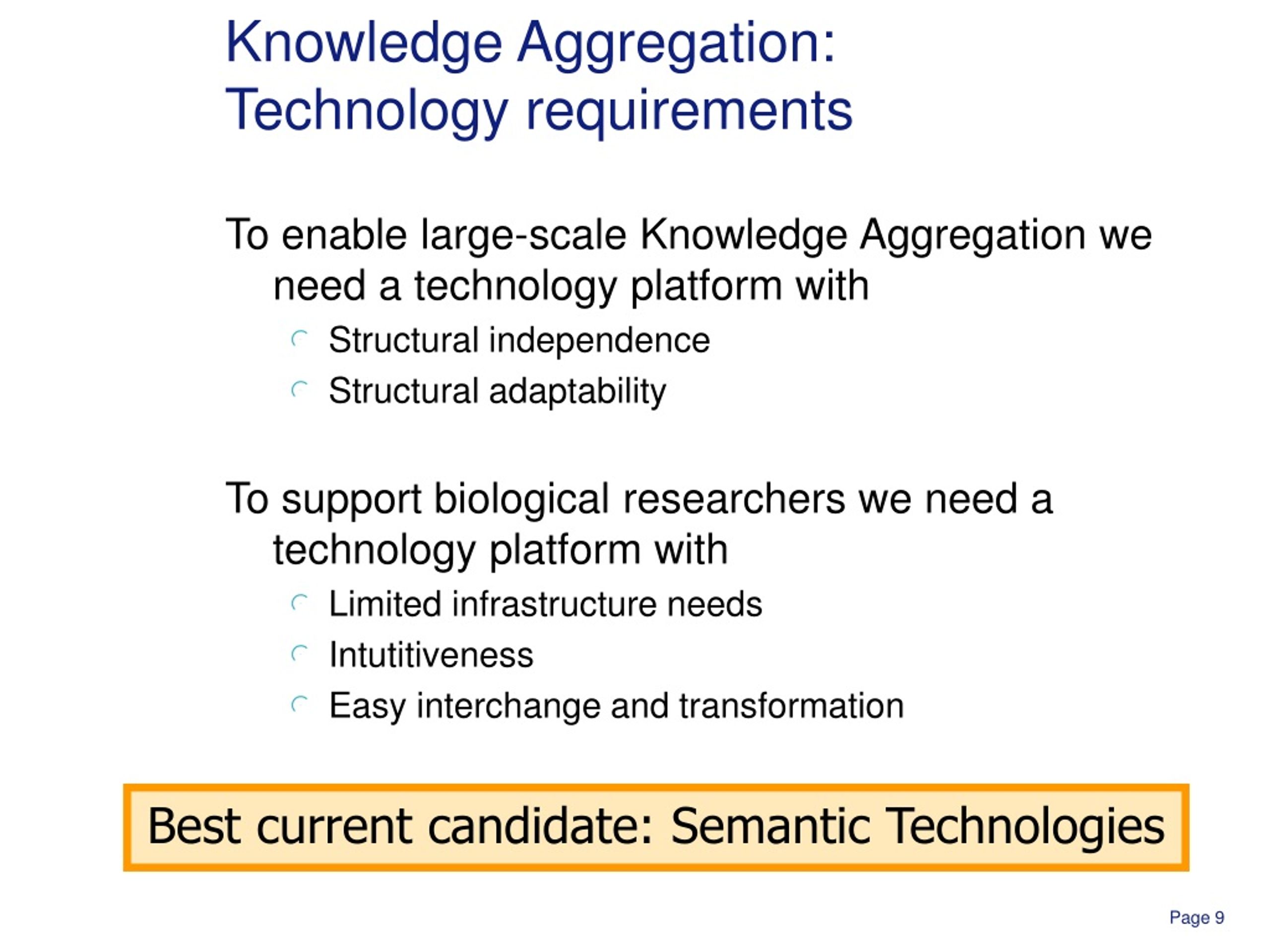 Knowledge Aggregation: Technology requirements

To enable large-scale Knowledge Aggregation we need a technology platform with

Structural independence

Structural adaptability

To support biological researchers we need a technology platform with

Limited infrastructure needs

Intutitiveness

Easy interchange and transformation

Best current candidate: Semantic Technologies

Page 9